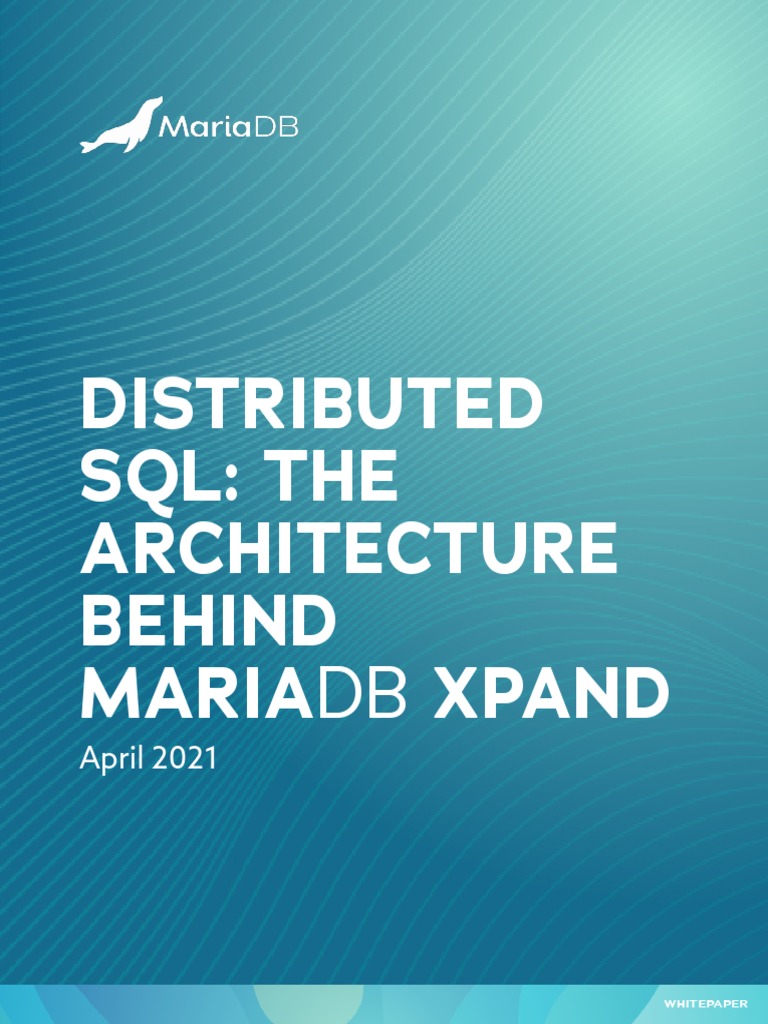 MariaDB

DISTRIBUTED SQL: THE ARCHITECTURE BEHIND MARIADB XPAND

April 2021

WHITEPAPER